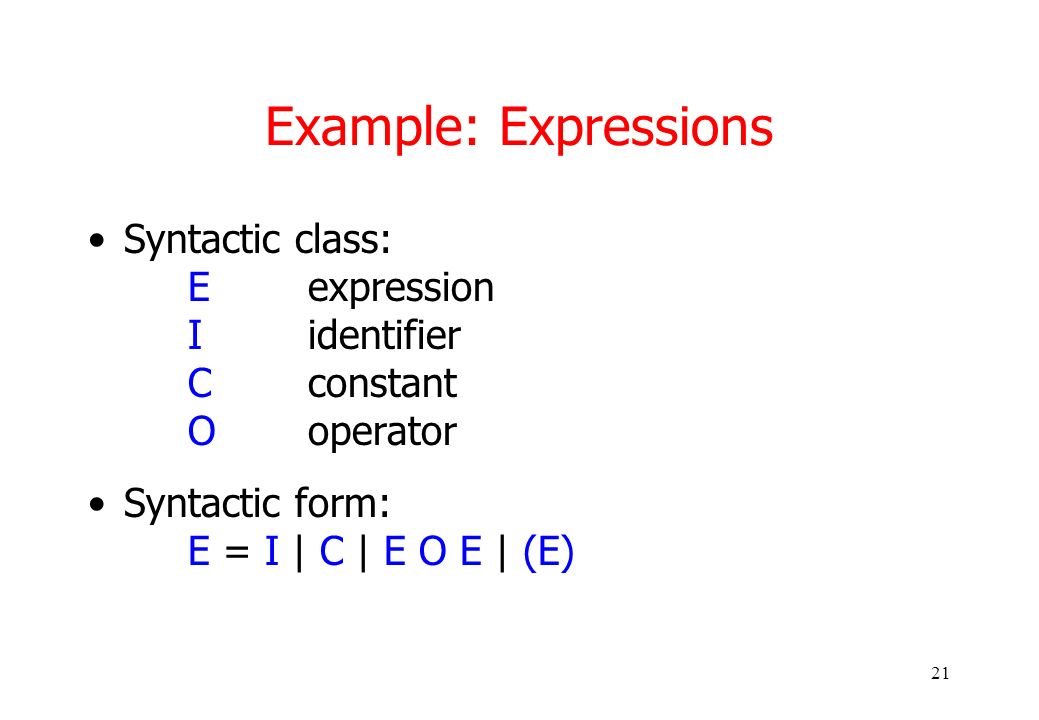 Example: Expressions

• Syntactic class:
E expression
I identifier
C constant
O operator

• Syntactic form:
E = I | C | E O E | (E)

21